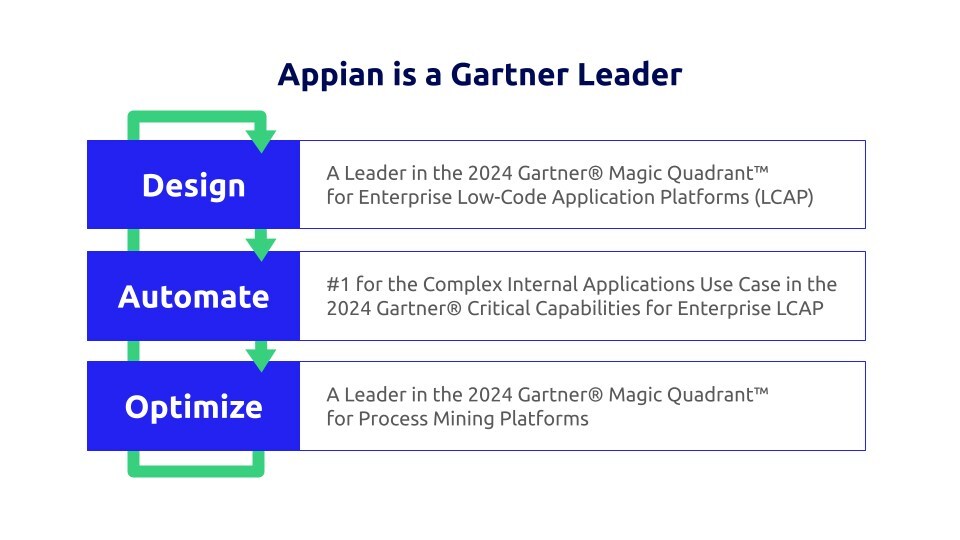 Appian is a Gartner Leader

Design

A Leader in the 2024 Gartner® Magic Quadrant™ for Enterprise Low-Code Application Platforms (LCAP)

Automate

#1 for the Complex Internal Applications Use Case in the 2024 Gartner® Critical Capabilities for Enterprise LCAP

Optimize

A Leader in the 2024 Gartner® Magic Quadrant™ for Process Mining Platforms